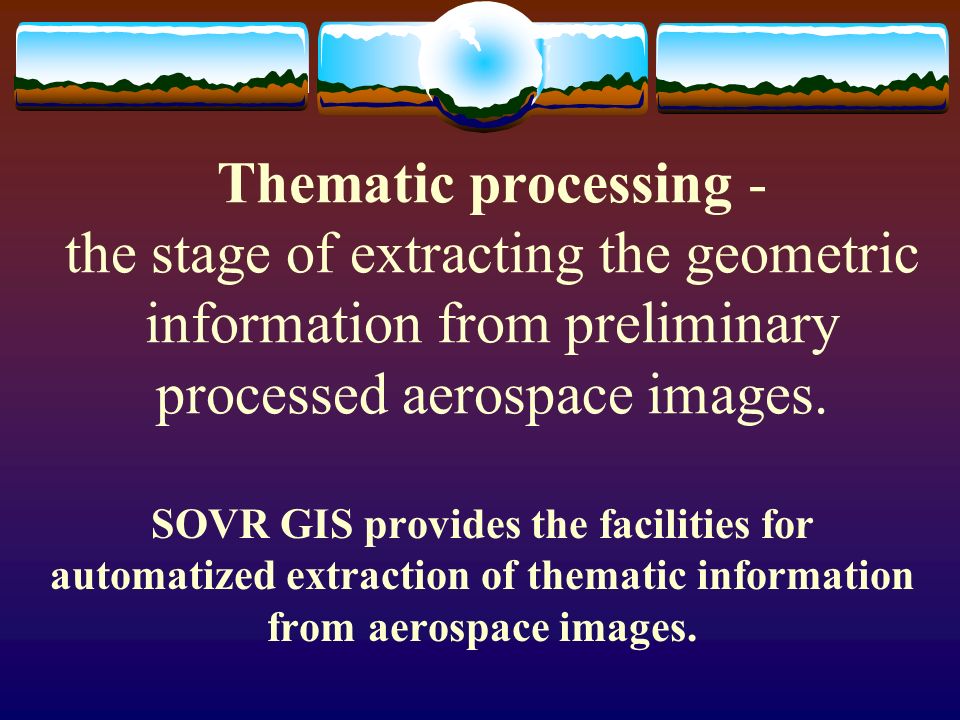 Thematic processing - the stage of extracting the geometric information from preliminary processed aerospace images.

SOVR GIS provides the facilities for automatized extraction of thematic information from aerospace images.